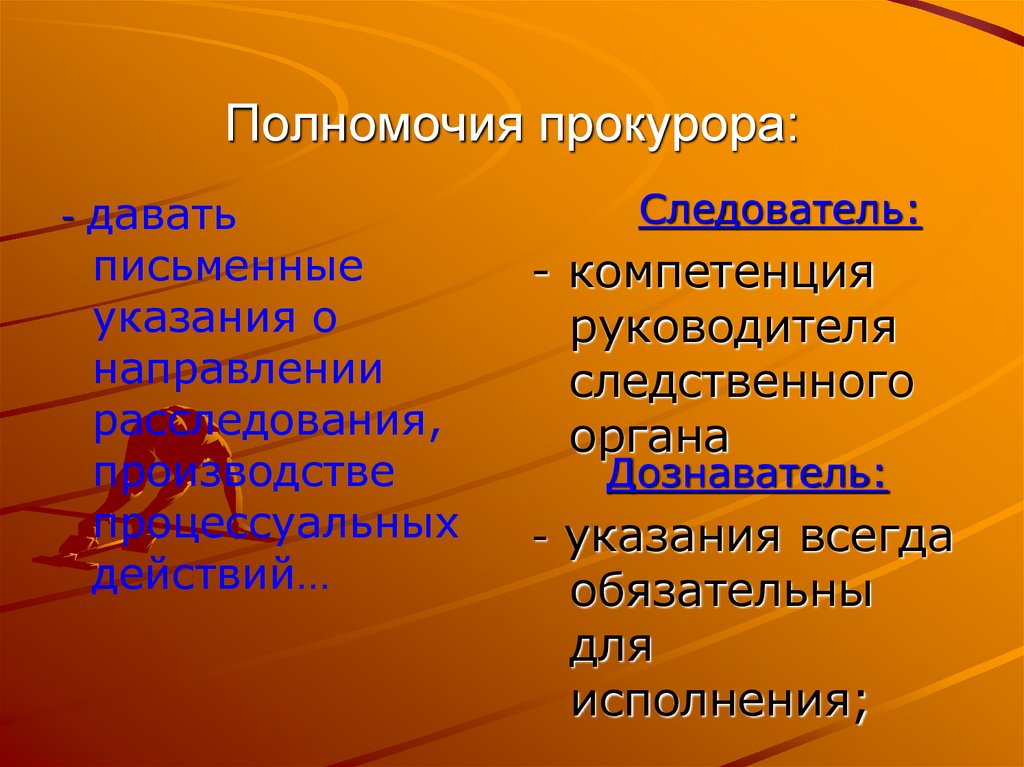 Полномочия прокурора:

- давать письменные указания о направлении расследования, производстве процессуальных действий…

Следователь:

- компетенция руководителя следственного органа

Дознаватель:

- указания всегда обязательны для исполнения;